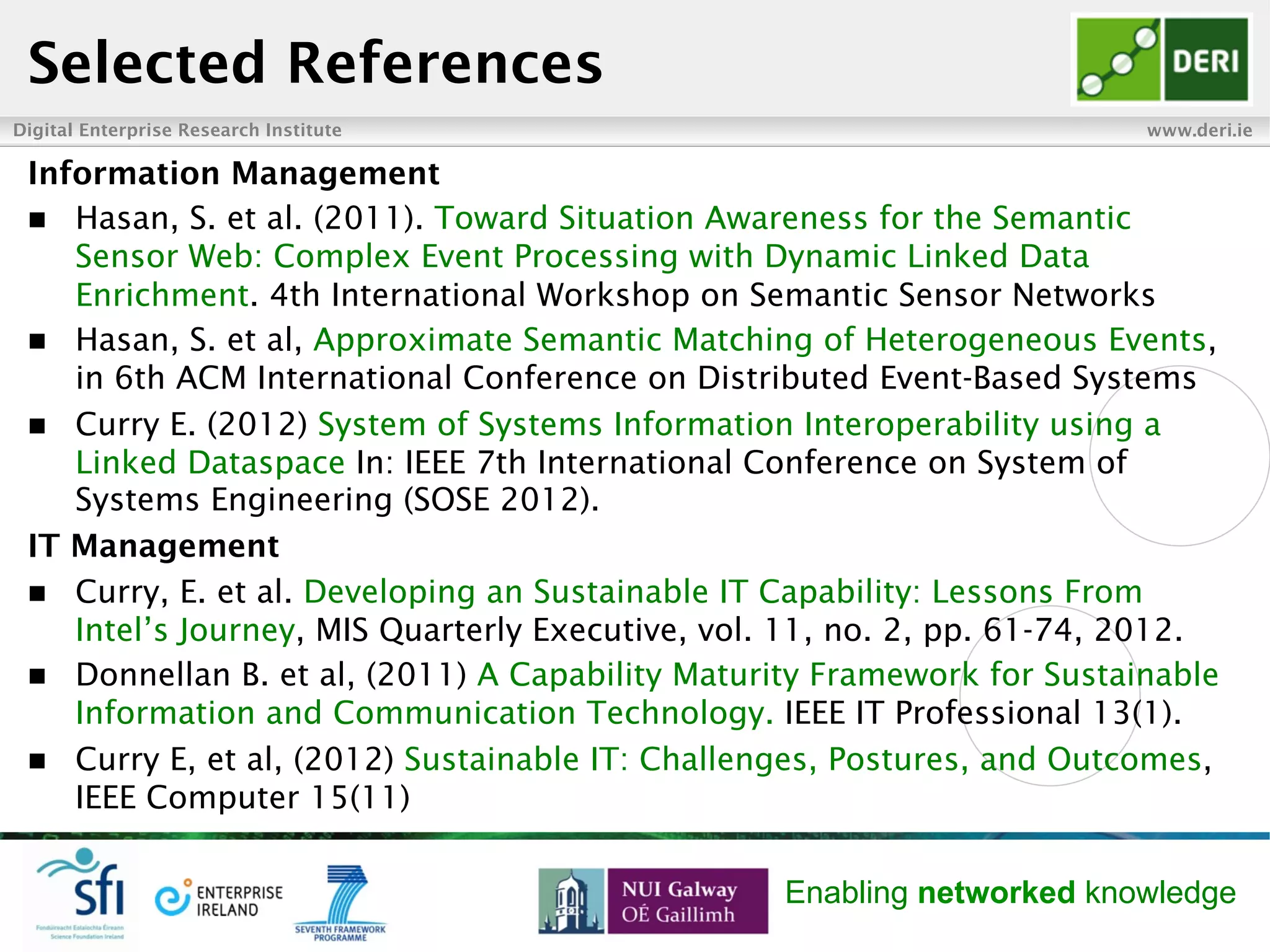 Selected References

DERI

Digital Enterprise Research Institute

www.deri.ie

Information Management

■ Hasan, S. et al. (2011). Toward Situation Awareness for the Semantic Sensor Web: Complex Event Processing with Dynamic Linked Data Enrichment. 4th International Workshop on Semantic Sensor Networks

■ Hasan, S. et al, Approximate Semantic Matching of Heterogeneous Events, in 6th ACM International Conference on Distributed Event-Based Systems

■ Curry E. (2012) System of Systems Information Interoperability using a Linked Dataspace In: IEEE 7th International Conference on System of Systems Engineering (SOSE 2012).

IT Management

■ Curry, E. et al. Developing an Sustainable IT Capability: Lessons From Intel's Journey, MIS Quarterly Executive, vol. 11, no. 2, pp. 61-74, 2012.

■ Donnellan B. et al, (2011) A Capability Maturity Framework for Sustainable Information and Communication Technology. IEEE IT Professional 13(1).

■ Curry E, et al, (2012) Sustainable IT: Challenges, Postures, and Outcomes, IEEE Computer 15(11)

sfi

Fondúireacht Eolaíochta Éireann
Science Foundation Ireland

ENTERPRISE IRELAND

SEVENTH FRAMEWORK PROGRAMME

NUI Galway
OÉ Gaillimh

Enabling networked knowledge